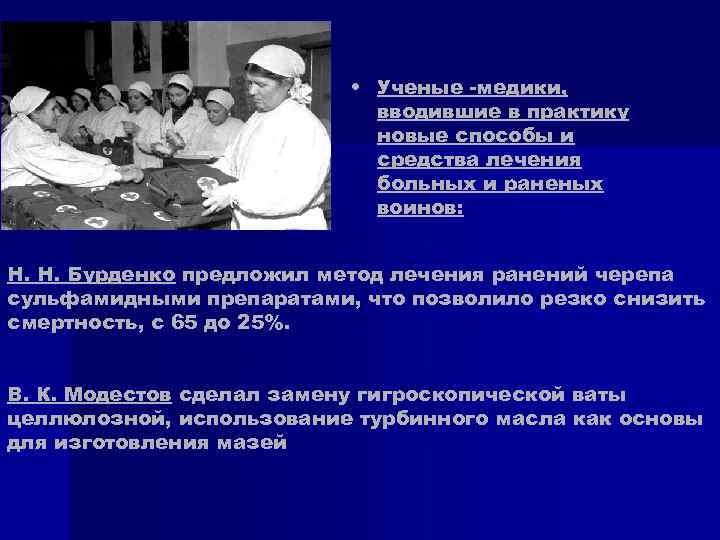 • Ученые -медики, вводившие в практику новые способы и средства лечения больных и раненых воинов:

Н. Н. Бурденко предложил метод лечения ранений черепа сульфамидными препаратами, что позволило резко снизить смертность, с 65 до 25%.

В. К. Модестов сделал замену гигроскопической ваты целлюлозной, использование турбинного масла как основы для изготовления мазей